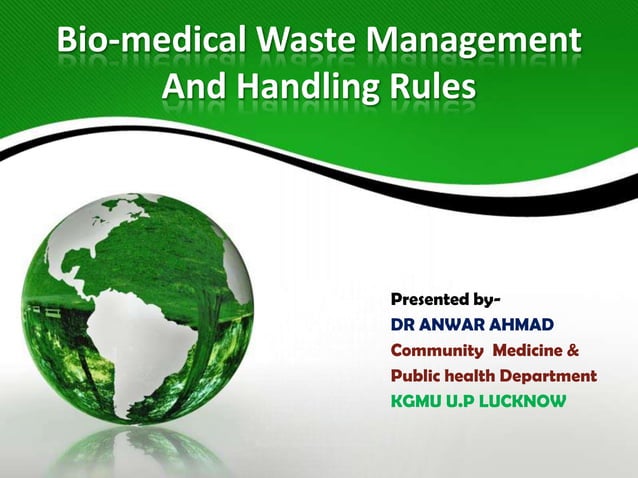 Bio-medical Waste Management And Handling Rules

Presented by-
DR ANWAR AHMAD
Community Medicine &
Public health Department
KGMU U.P LUCKNOW